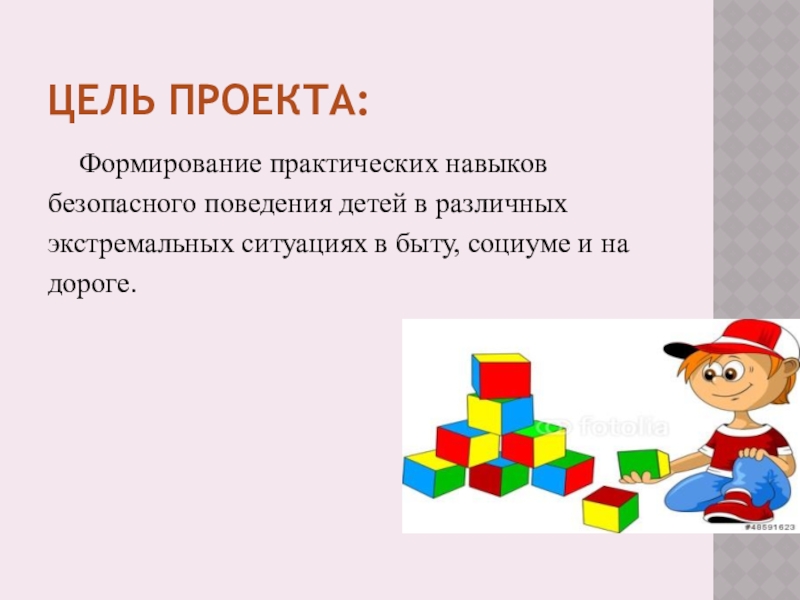 ЦЕЛЬ ПРОЕКТА:

Формирование практических навыков безопасного поведения детей в различных экстремальных ситуациях в быту, социуме и на дороге.

fotolia

#48591623